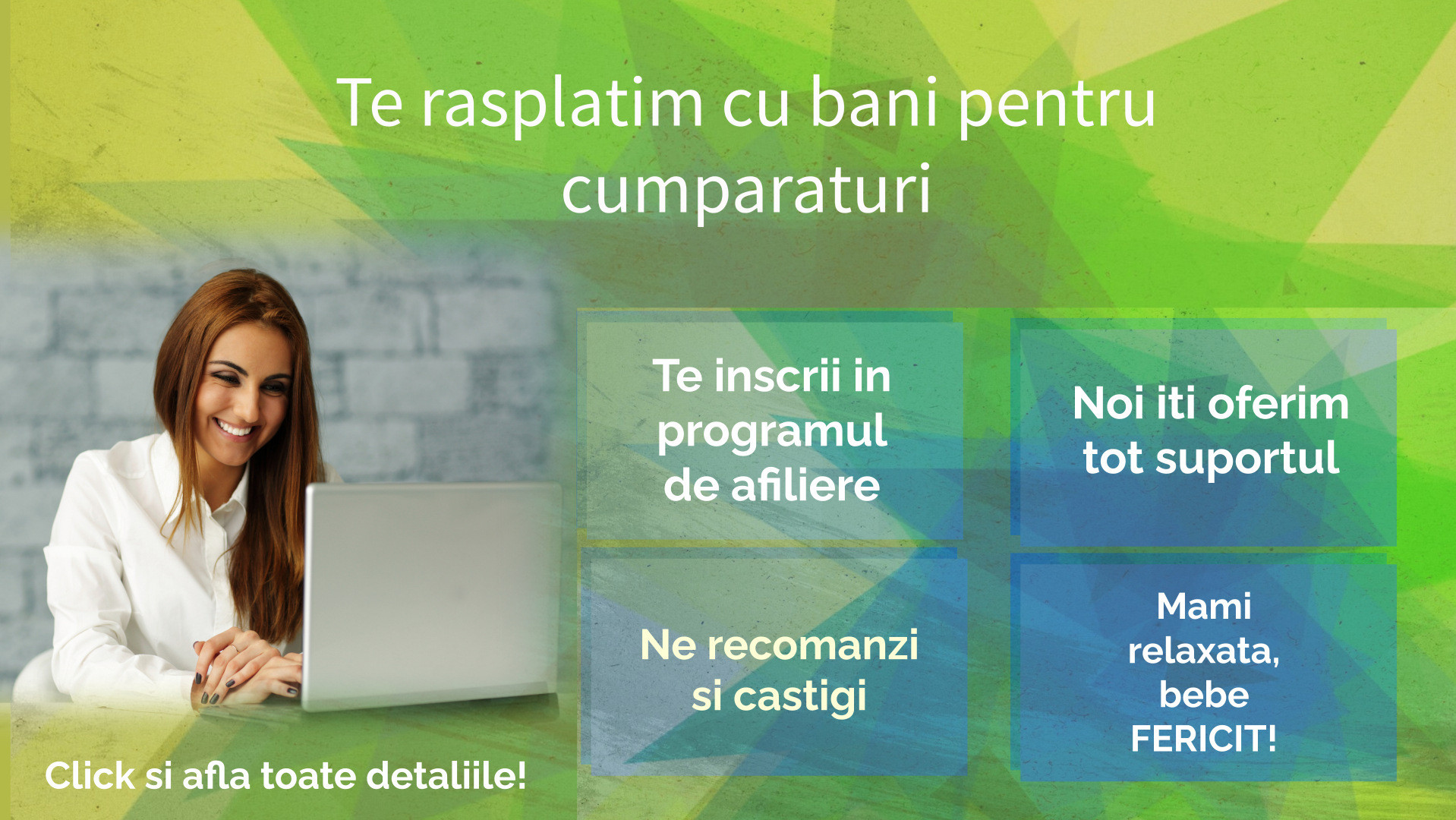 Te rasplatim cu bani pentru cumparaturi

Te inscrii in programul de afiliere

Noi iti oferim tot suportul

Ne recomanzi si castigi

Mami relaxata, bebe FERICIT!

Click si afla toate detaliile!